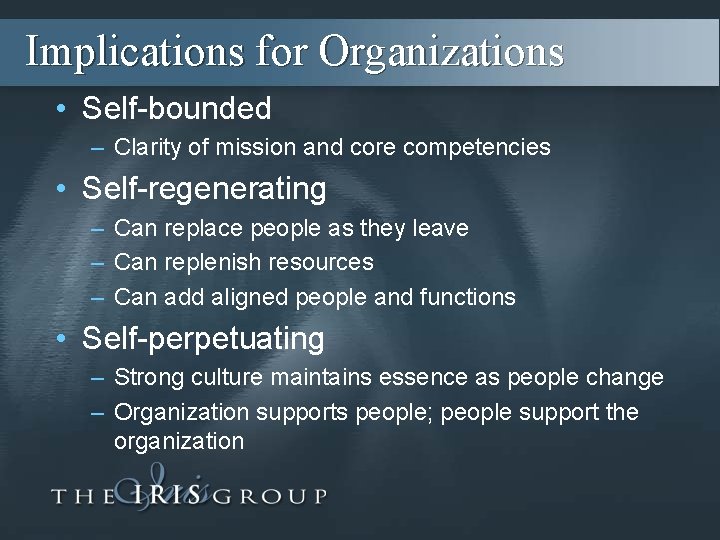 Implications for Organizations

• Self-bounded
– Clarity of mission and core competencies

• Self-regenerating
– Can replace people as they leave
– Can replenish resources
– Can add aligned people and functions

• Self-perpetuating
– Strong culture maintains essence as people change
– Organization supports people; people support the organization

THE IRIS GROUP